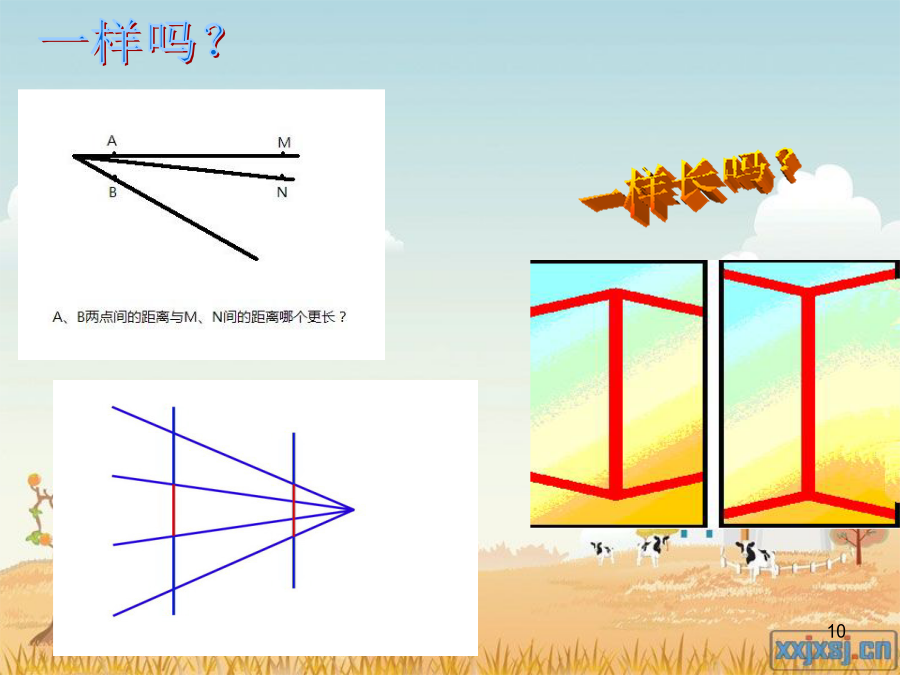 一样吗？

A M
B N

A、B两点间的距离与M、N间的距离哪个更长？

一样长吗？

10

xxjxsj.cn